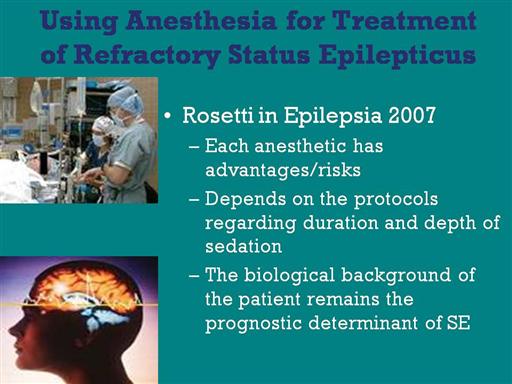 Using Anesthesia for Treatment of Refractory Status Epilepticus

• Rosetti in Epilepsia 2007
– Each anesthetic has advantages/risks
– Depends on the protocols regarding duration and depth of sedation
– The biological background of the patient remains the prognostic determinant of SE